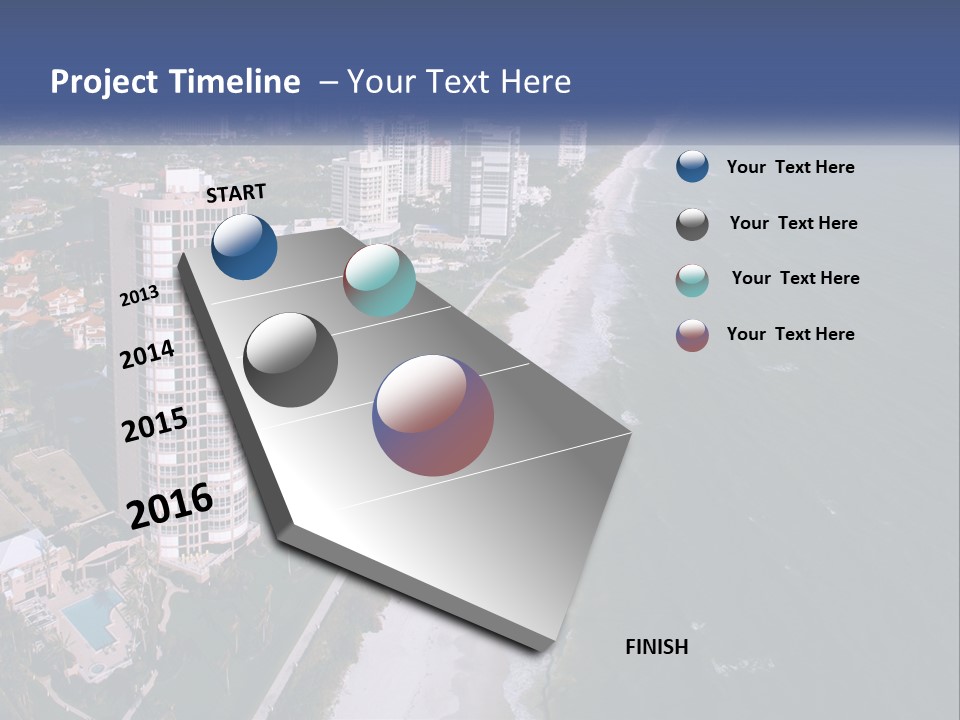 Project Timeline – Your Text Here

START

2013

2014

2015

2016

FINISH

Your Text Here

Your Text Here

Your Text Here

Your Text Here